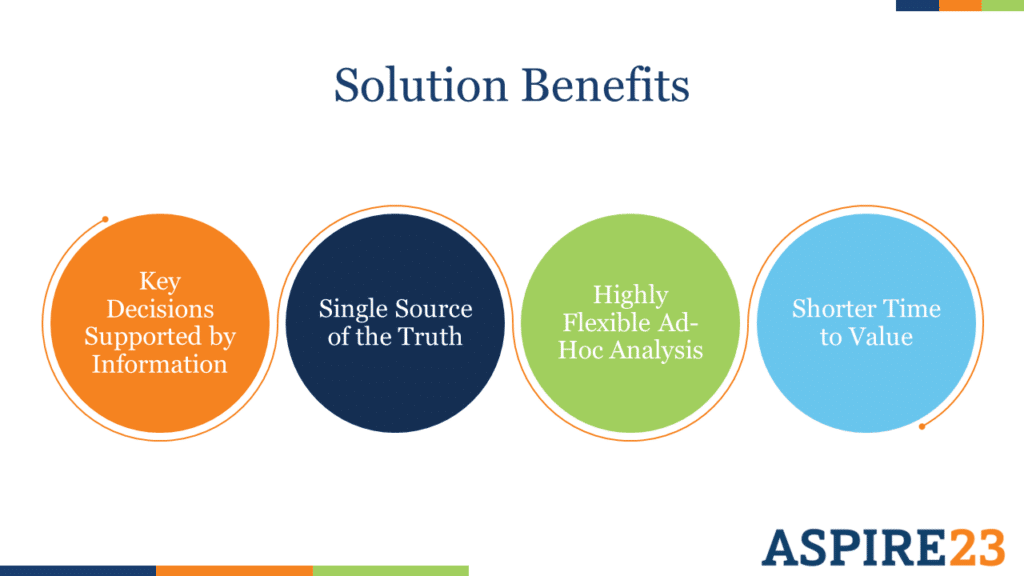 Solution Benefits

Key Decisions Supported by Information

Single Source of the Truth

Highly Flexible Ad-Hoc Analysis

Shorter Time to Value

ASPIRE23